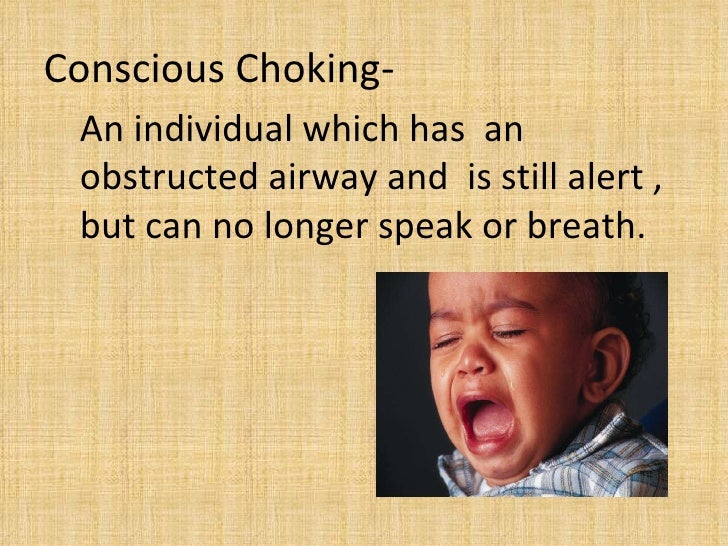 Conscious Choking-

An individual which has an obstructed airway and is still alert , but can no longer speak or breath.